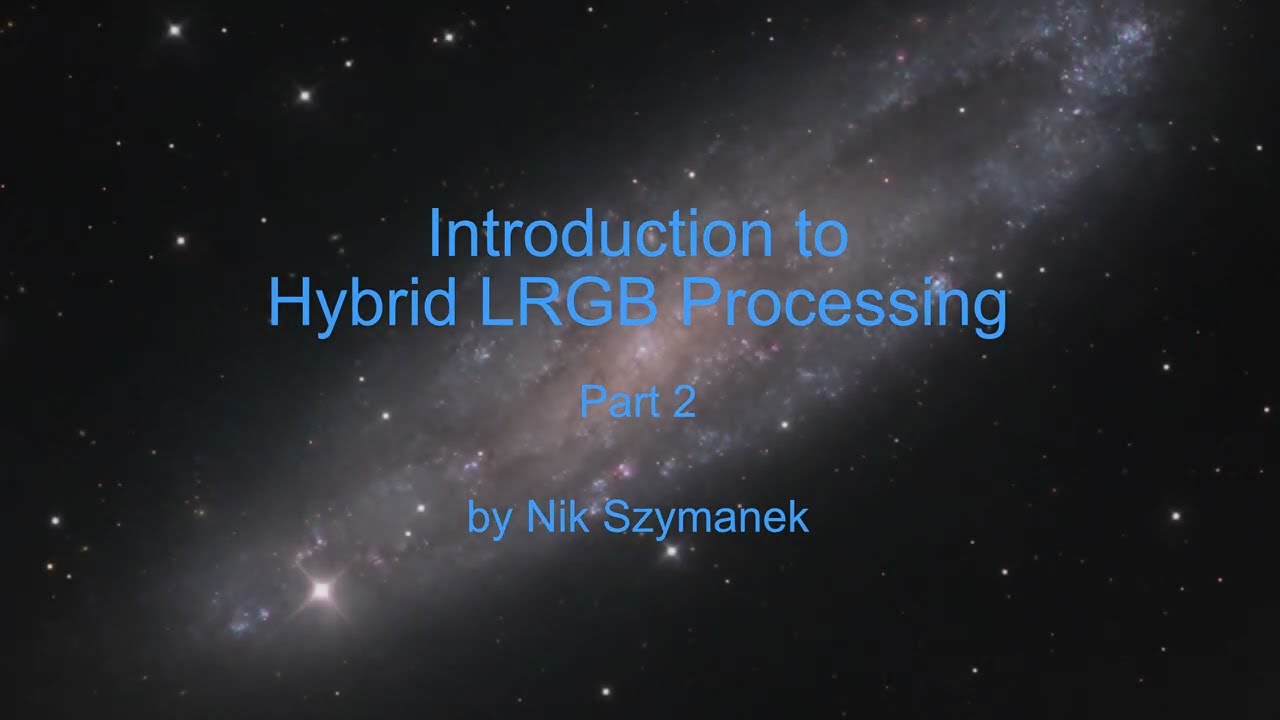 Introduction to
Hybrid LRGB Processing

Part 2

by Nik Szymanek